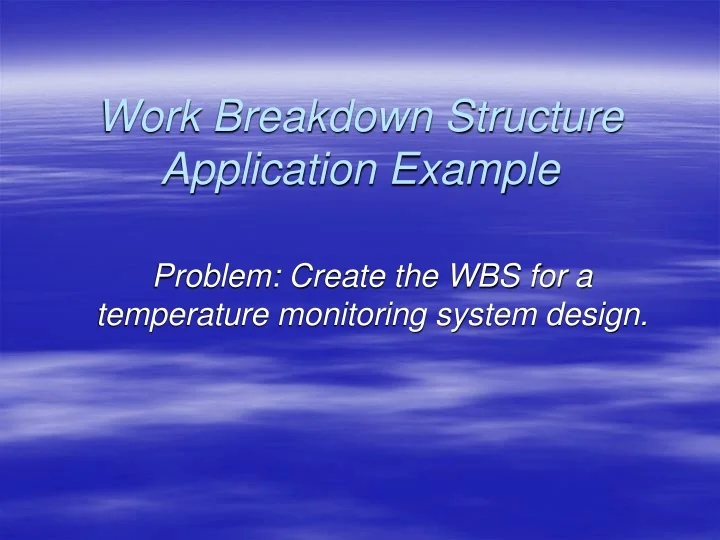 Work Breakdown Structure Application Example

Problem: Create the WBS for a temperature monitoring system design.